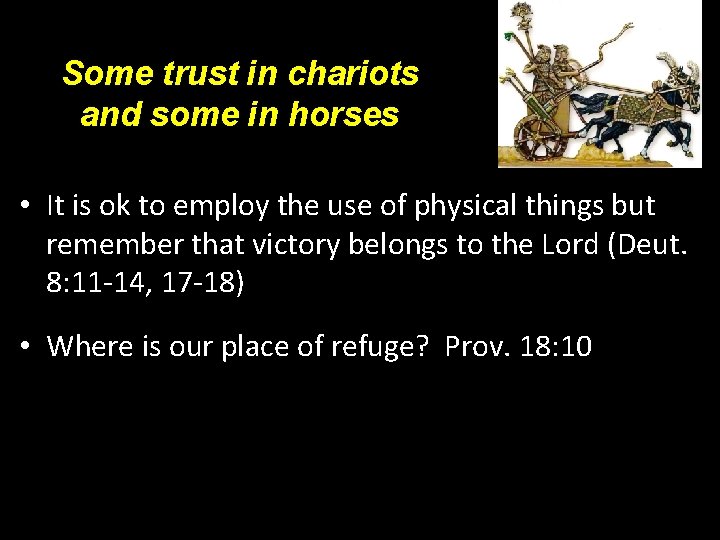 Some trust in chariots and some in horses

• It is ok to employ the use of physical things but remember that victory belongs to the Lord (Deut. 8:11-14, 17-18)

• Where is our place of refuge? Prov. 18:10